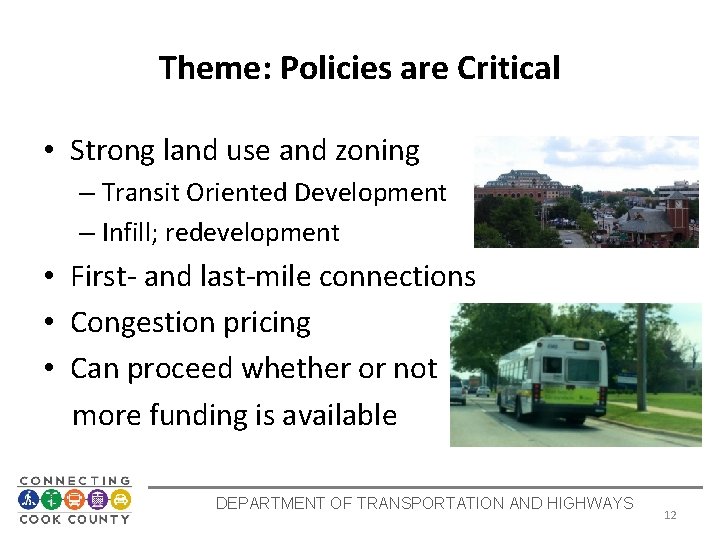 Theme: Policies are Critical

• Strong land use and zoning
– Transit Oriented Development
– Infill; redevelopment
• First- and last-mile connections
• Congestion pricing
• Can proceed whether or not more funding is available

CONNECTING
COOK COUNTY

DEPARTMENT OF TRANSPORTATION AND HIGHWAYS

12